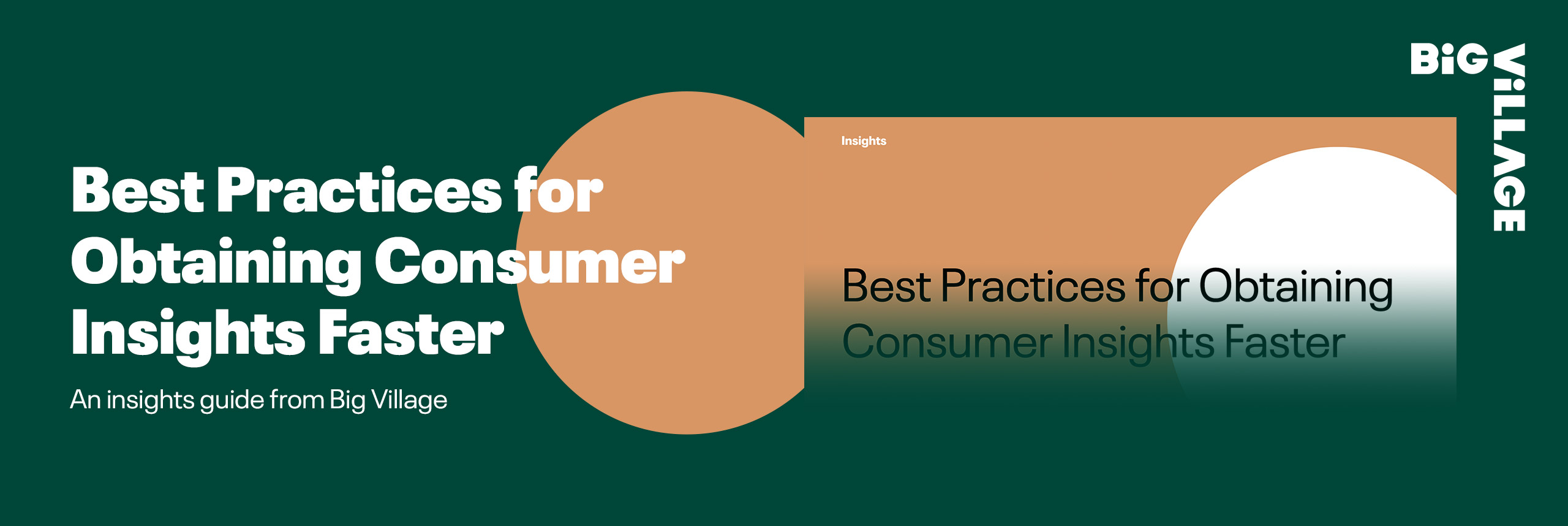 Best Practices for Obtaining Consumer Insights Faster

An insights guide from Big Village

Insights

Best Practices for Obtaining Consumer Insights Faster

BiG ViLLAGE